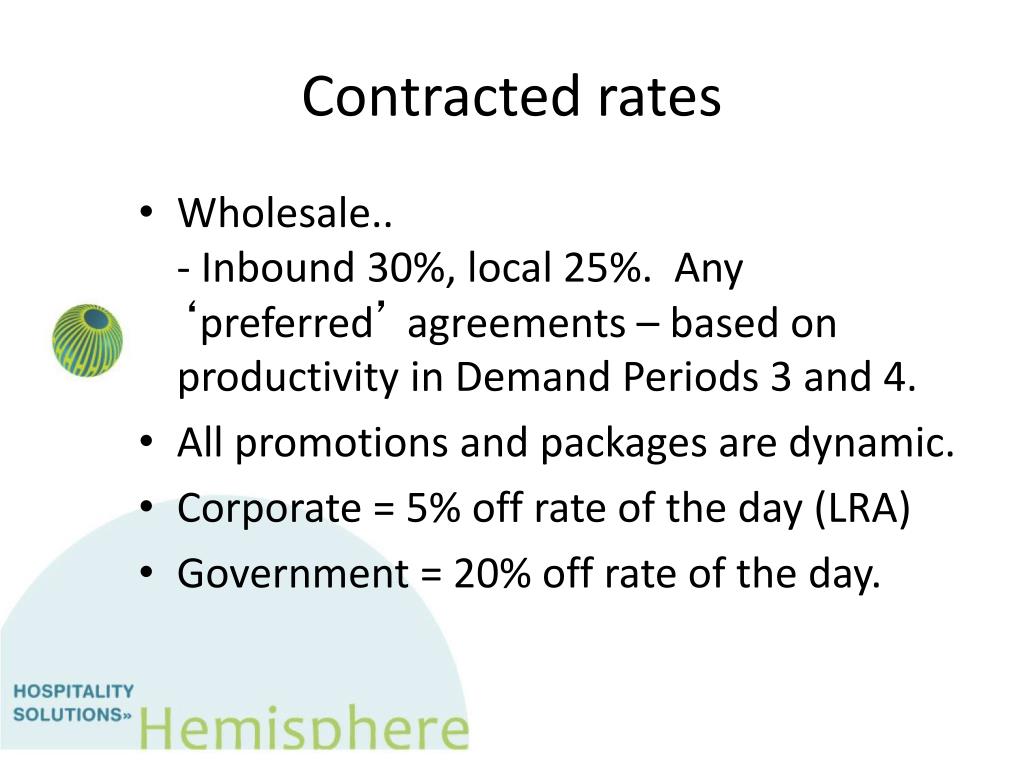 Contracted rates

• Wholesale..
- Inbound 30%, local 25%. Any ‘preferred’ agreements – based on productivity in Demand Periods 3 and 4.
• All promotions and packages are dynamic.
• Corporate = 5% off rate of the day (LRA)
• Government = 20% off rate of the day.

HOSPITALITY SOLUTIONS» Hemisphere